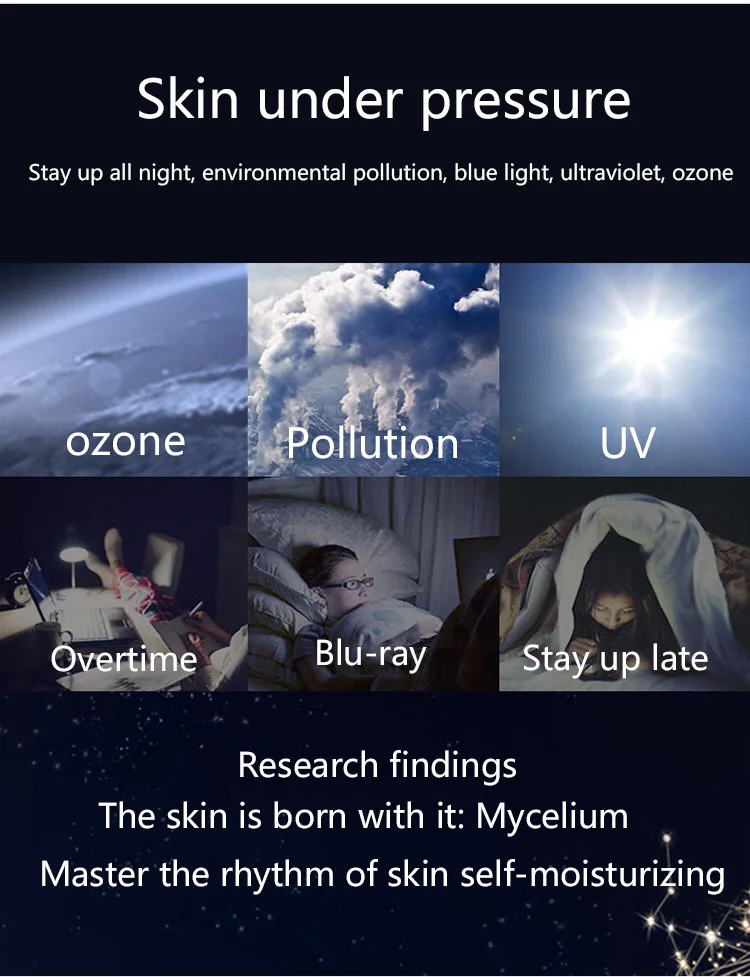 Skin under pressure

Stay up all night, environmental pollution, blue light, ultraviolet, ozone

ozone

Pollution

UV

Overtime

Blu-ray

Stay up late

Research findings
The skin is born with it: Mycelium
Master the rhythm of skin self-moisturizing